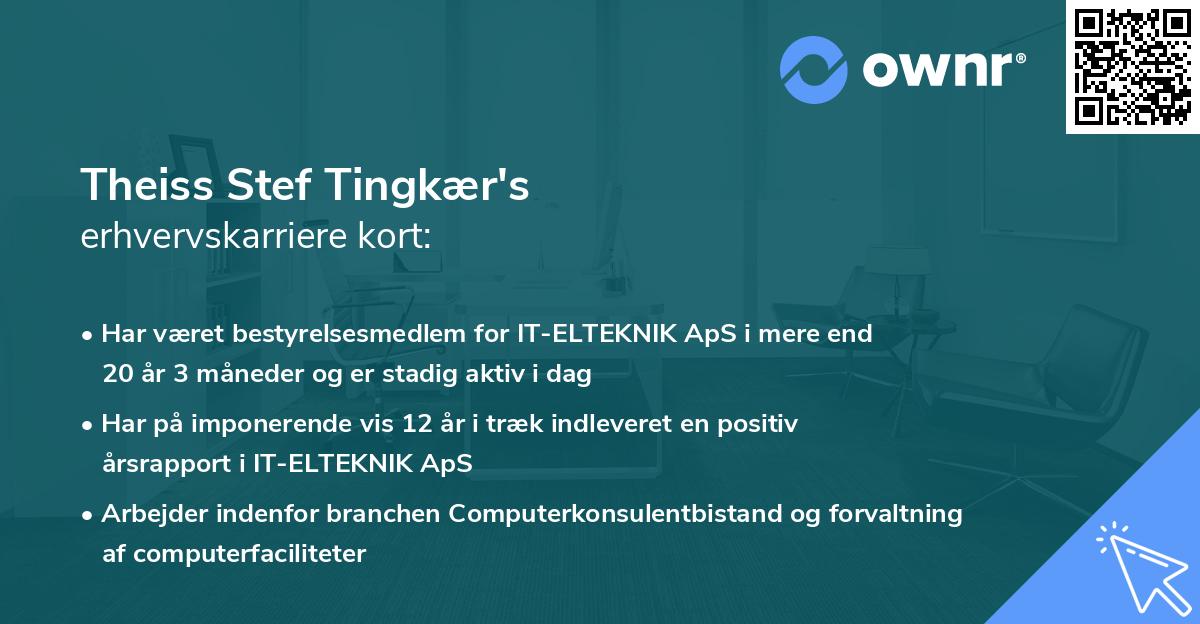 ownr®

Theiss Stef Tingkær's
erhvervskarriere kort:

• Har været bestyrelsesmedlem for IT-ELTEKNIK ApS i mere end 20 år 3 måneder og er stadig aktiv i dag

• Har på imponerende vis 12 år i træk indleveret en positiv årsrapport i IT-ELTEKNIK ApS

• Arbejder indenfor branchen Computerkonsulentbistand og forvaltning af computerfaciliteter